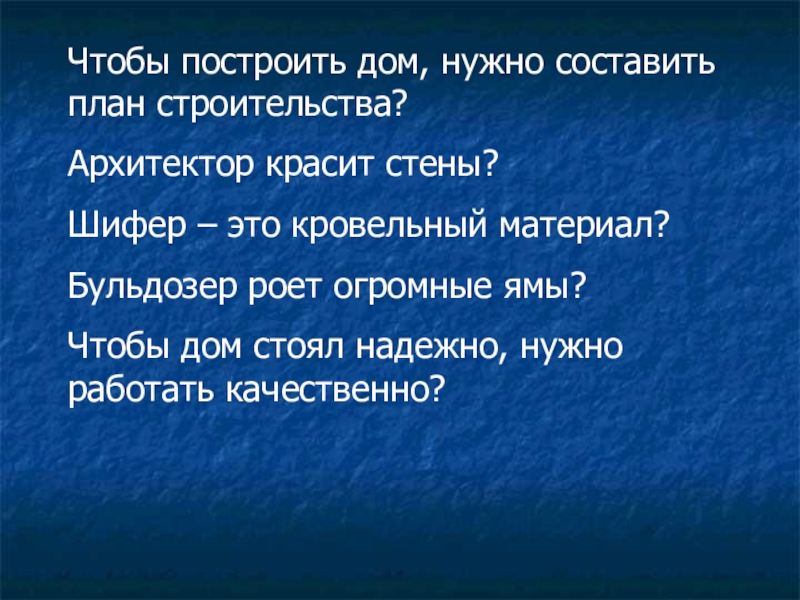 Чтобы построить дом, нужно составить план строительства?

Архитектор красит стены?

Шифер – это кровельный материал?

Бульдозер роет огромные ямы?

Чтобы дом стоял надежно, нужно работать качественно?